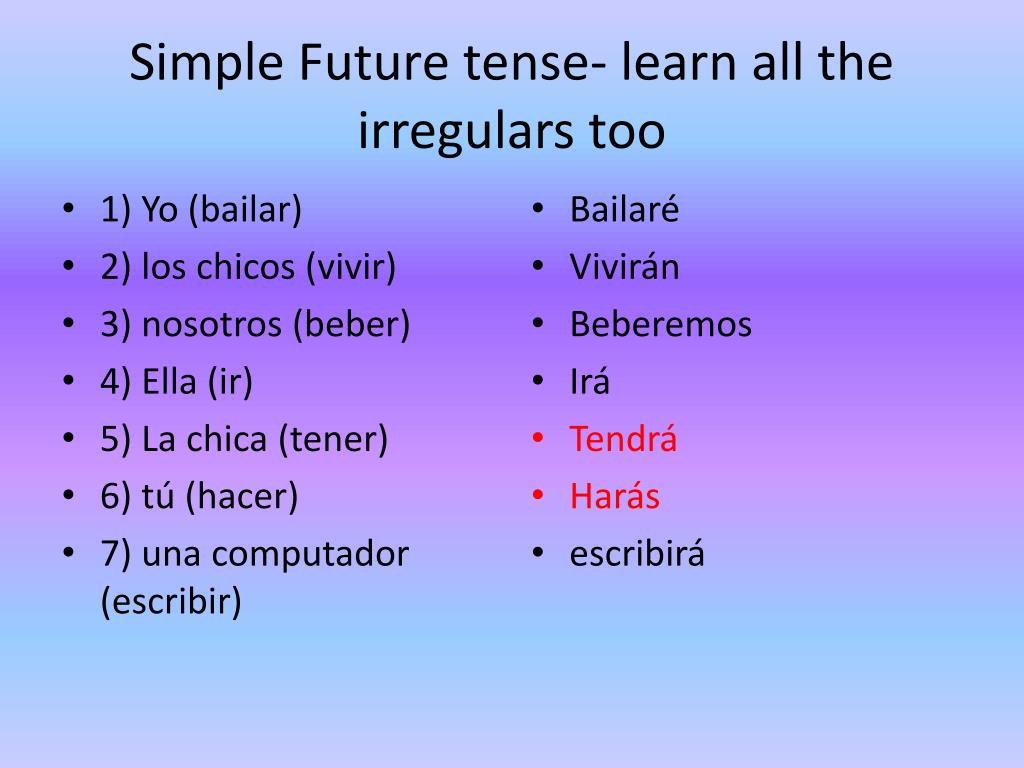 Simple Future tense- learn all the irregulars too

• 1) Yo (bailar)
• 2) los chicos (vivir)
• 3) nosotros (beber)
• 4) Ella (ir)
• 5) La chica (tener)
• 6) tú (hacer)
• 7) una computador (escribir)

• Bailaré
• Vivirán
• Beberemos
• Irá
• Tendrá
• Harás
• escribirá